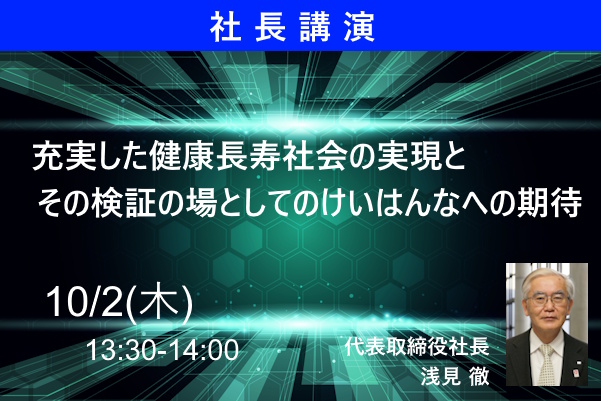 社長講演

充実した健康長寿社会の実現と
その検証の場としてのけいはんなへの期待

10/2(木)
13:30-14:00

代表取締役社長
浅見 徹